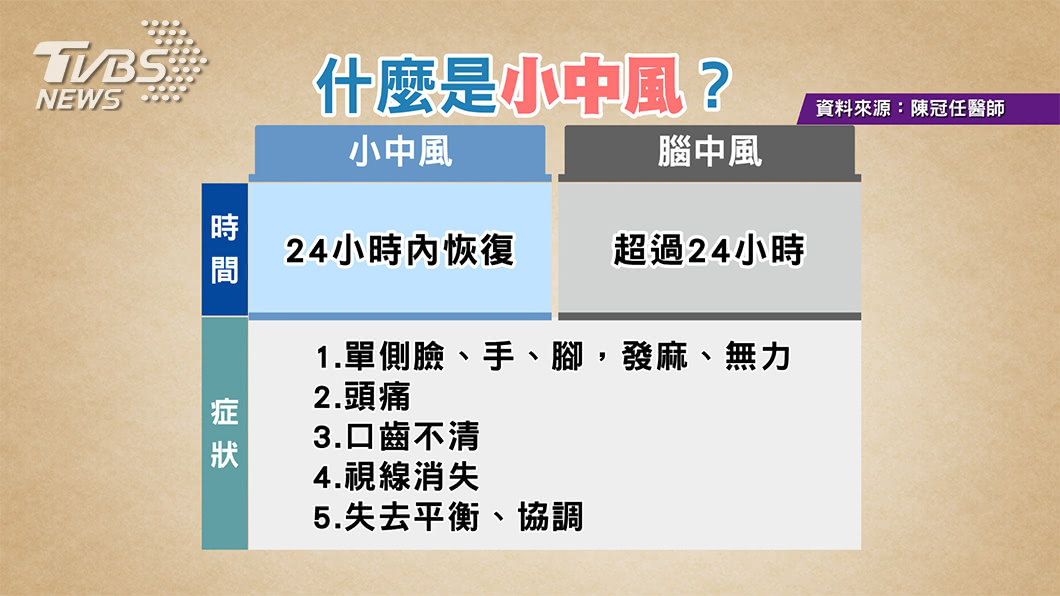 TVBS NEWS

什麼是小中風？

資料來源：陳冠任醫師

| | 小中風 | 腦中風 |
|---|---|---|
| 時間 | 24小時內恢復 | 超過24小時 |
| 症狀 | 1.單側臉、手、腳，發麻、無力<br>2.頭痛<br>3.口齒不清<br>4.視線消失<br>5.失去平衡、協調 | |